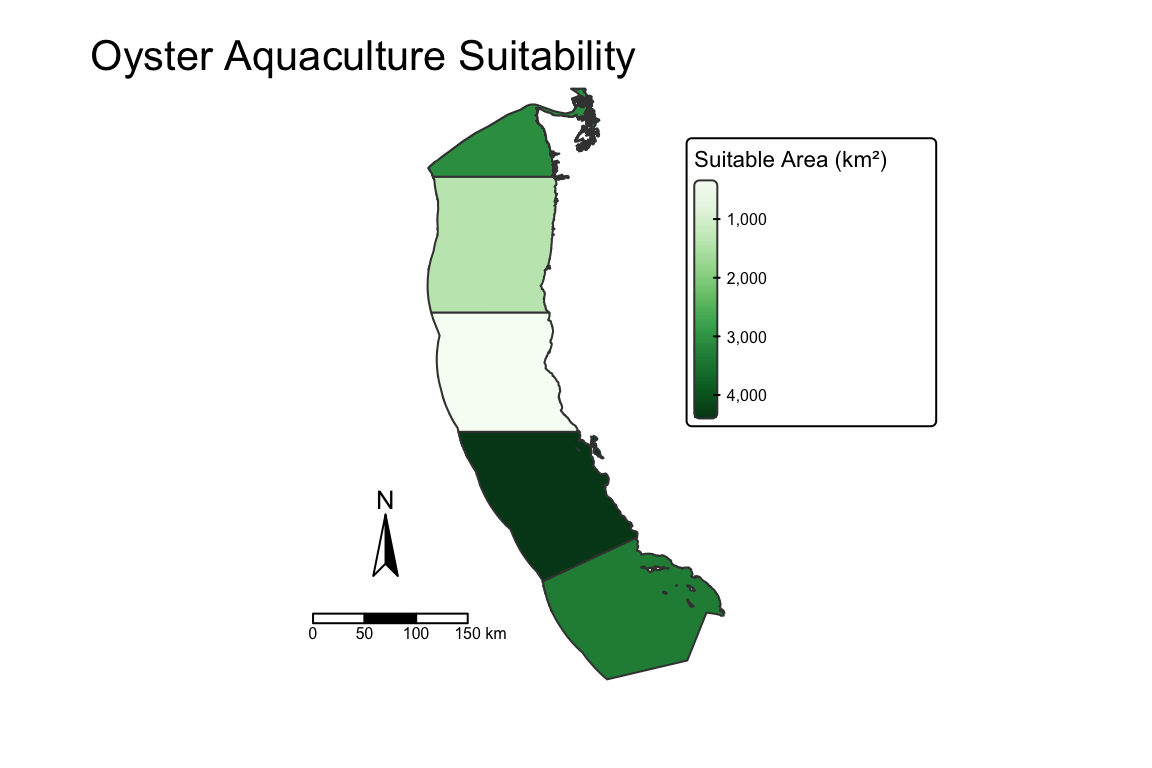 Oyster Aquaculture Suitability

Suitable Area (km²)
1,000
2,000
3,000
4,000

N

0 50 100 150 km